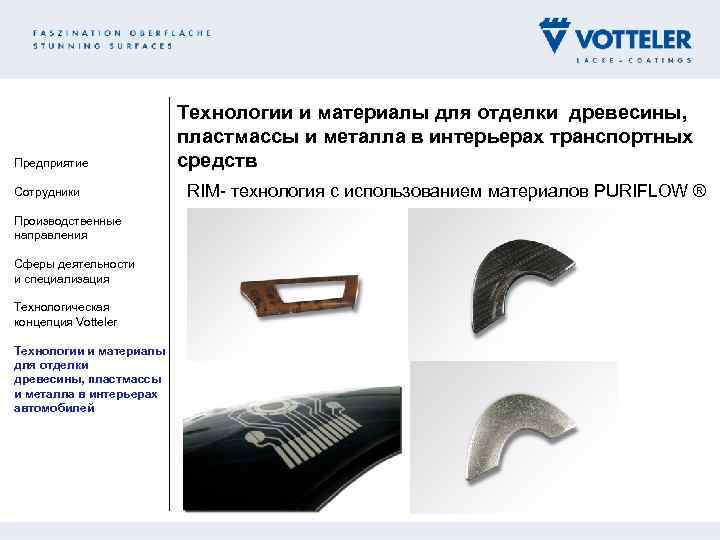 FASZINATION OBERFLÄCHE
STUNNING SURFACES

VOTTELER
LACKE - COATINGS

Предприятие

Сотрудники

Производственные направления

Сферы деятельности и специализация

Технологическая концепция Votteler

Технологии и материалы для отделки древесины, пластмассы и металла в интерьерах автомобилей

Технологии и материалы для отделки древесины, пластмассы и металла в интерьерах транспортных средств

RIM- технология с использованием материалов PURIFLOW ®